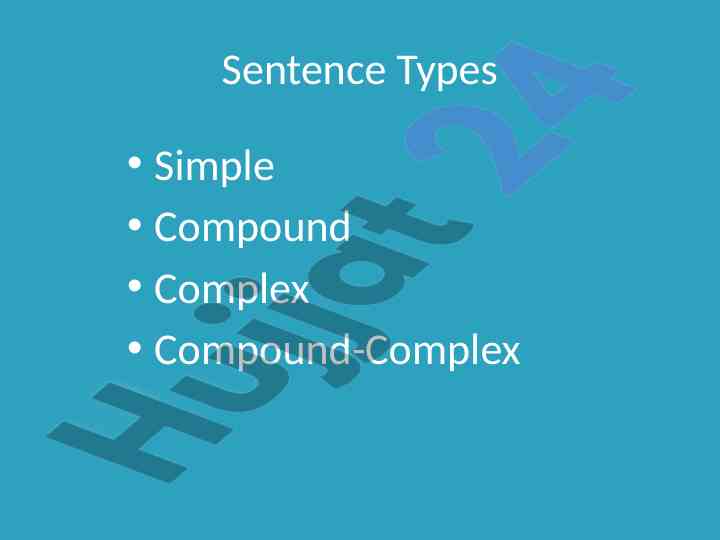 Sentence Types

• Simple
• Compound
• Complex
• Compound-Complex

Hujjat 24